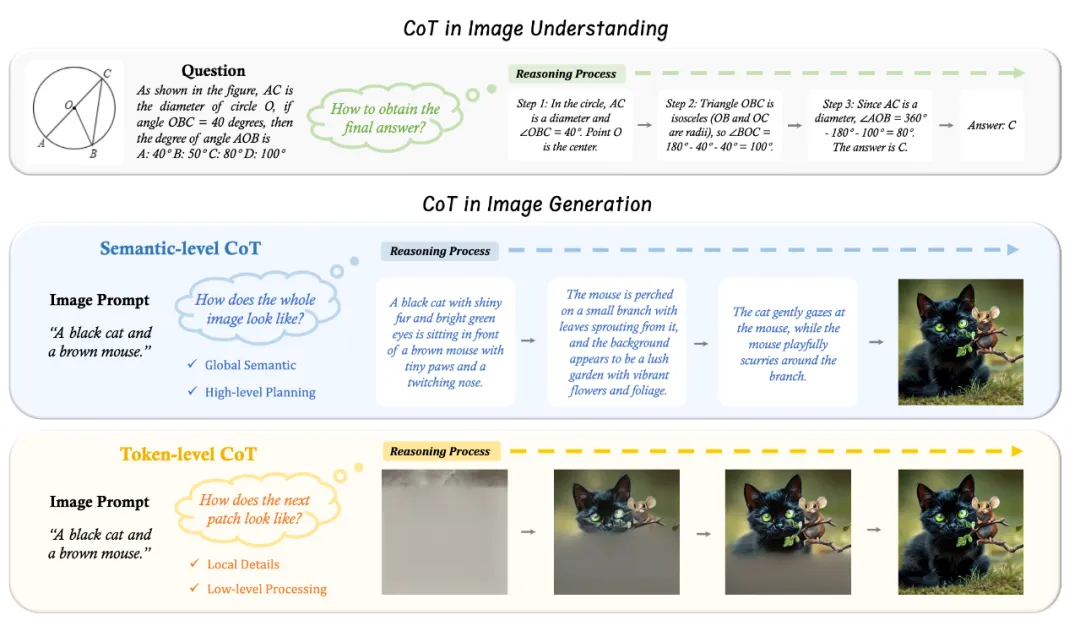 CoT in Image Understanding

C
O
A
B

Question
As shown in the figure, AC is the diameter of circle O, if angle OBC = 40 degrees, then the degree of angle AOB is
A: 40° B: 50° C: 80° D: 100°

How to obtain the final answer?

Reasoning Process

Step 1: In the circle, AC is a diameter and ∠OBC = 40°. Point O is the center.

Step 2: Triangle OBC is isosceles (OB and OC are radii), so ∠BOC = 180° - 40° - 40° = 100°.

Step 3: Since AC is a diameter, ∠AOB = 360° - 180° - 100° = 80°. The answer is C.

Answer: C

CoT in Image Generation

Semantic-level CoT

Image Prompt
"A black cat and a brown mouse."

How does the whole image look like?

✓ Global Semantic
✓ High-level Planning

Reasoning Process

A black cat with shiny fur and bright green eyes is sitting in front of a brown mouse with tiny paws and a twitching nose.

The mouse is perched on a small branch with leaves sprouting from it, and the background appears to be a lush garden with vibrant flowers and foliage.

The cat gently gazes at the mouse, while the mouse playfully scurries around the branch.

Token-level CoT

Image Prompt
"A black cat and a brown mouse."

How does the next patch look like?

✓ Local Details
✓ Low-level Processing

Reasoning Process